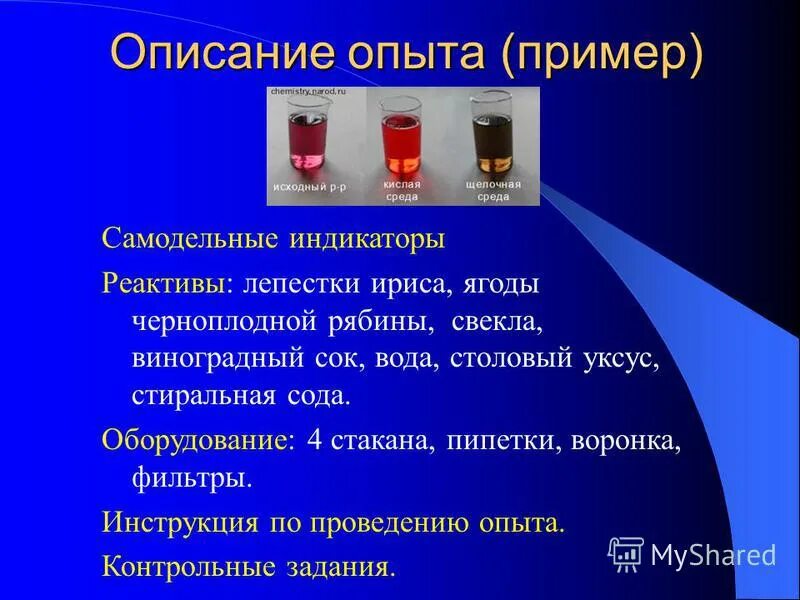 Описание опыта (пример)

chemistry.narod.ru

исходный р-р

кислая среда

щелочная среда

Самодельные индикаторы

Реактивы: лепестки ириса, ягоды черноплодной рябины, свекла, виноградный сок, вода, столовый уксус, стиральная сода.

Оборудование: 4 стакана, пипетки, воронка, фильтры.

Инструкция по проведению опыта.

Контрольные задания.

MyShared